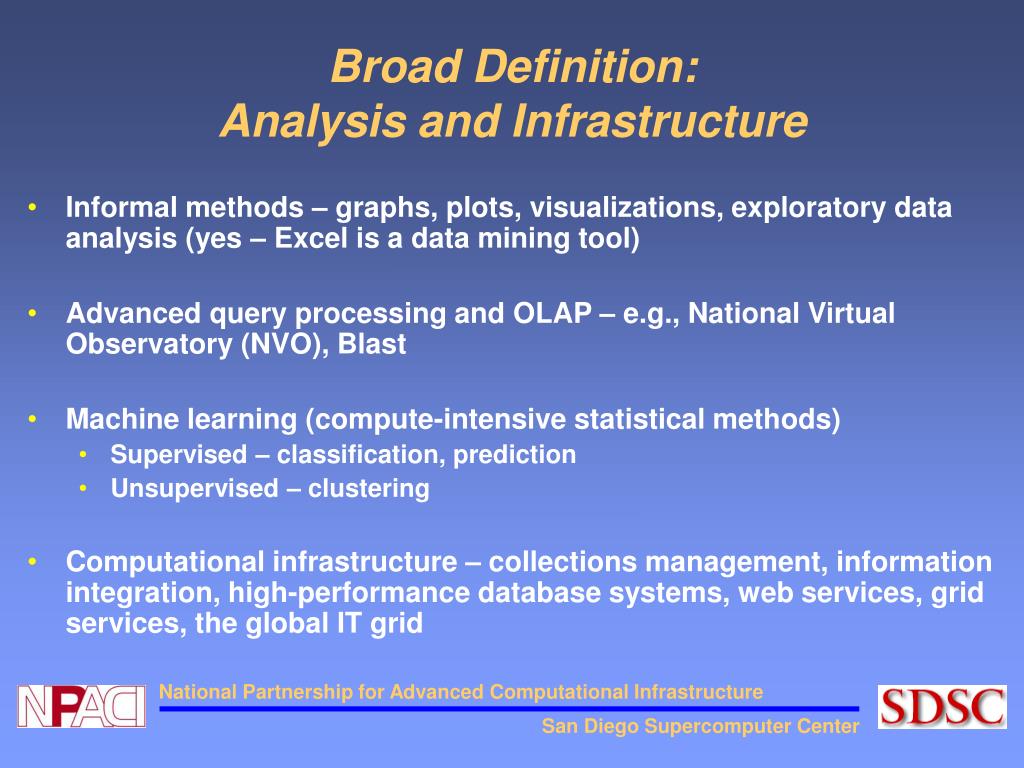 Broad Definition:
Analysis and Infrastructure

• Informal methods – graphs, plots, visualizations, exploratory data analysis (yes – Excel is a data mining tool)

• Advanced query processing and OLAP – e.g., National Virtual Observatory (NVO), Blast

• Machine learning (compute-intensive statistical methods)
  • Supervised – classification, prediction
  • Unsupervised – clustering

• Computational infrastructure – collections management, information integration, high-performance database systems, web services, grid services, the global IT grid

NPACI

National Partnership for Advanced Computational Infrastructure

San Diego Supercomputer Center

SDSC